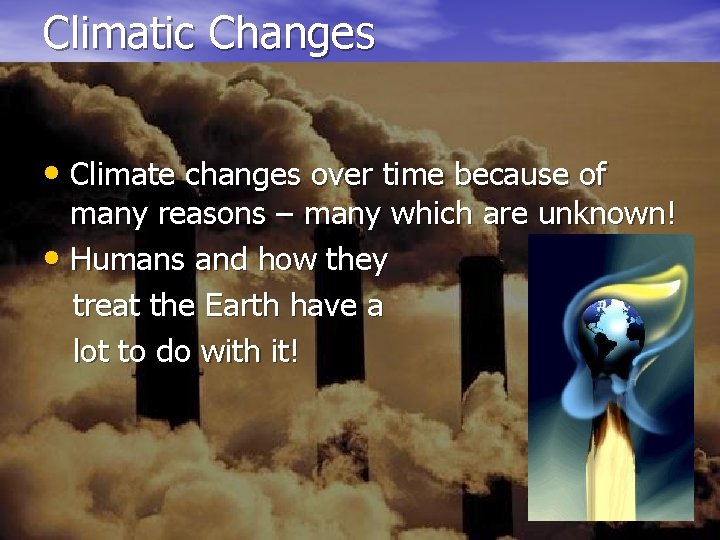 Climatic Changes

• Climate changes over time because of many reasons – many which are unknown!
• Humans and how they treat the Earth have a lot to do with it!